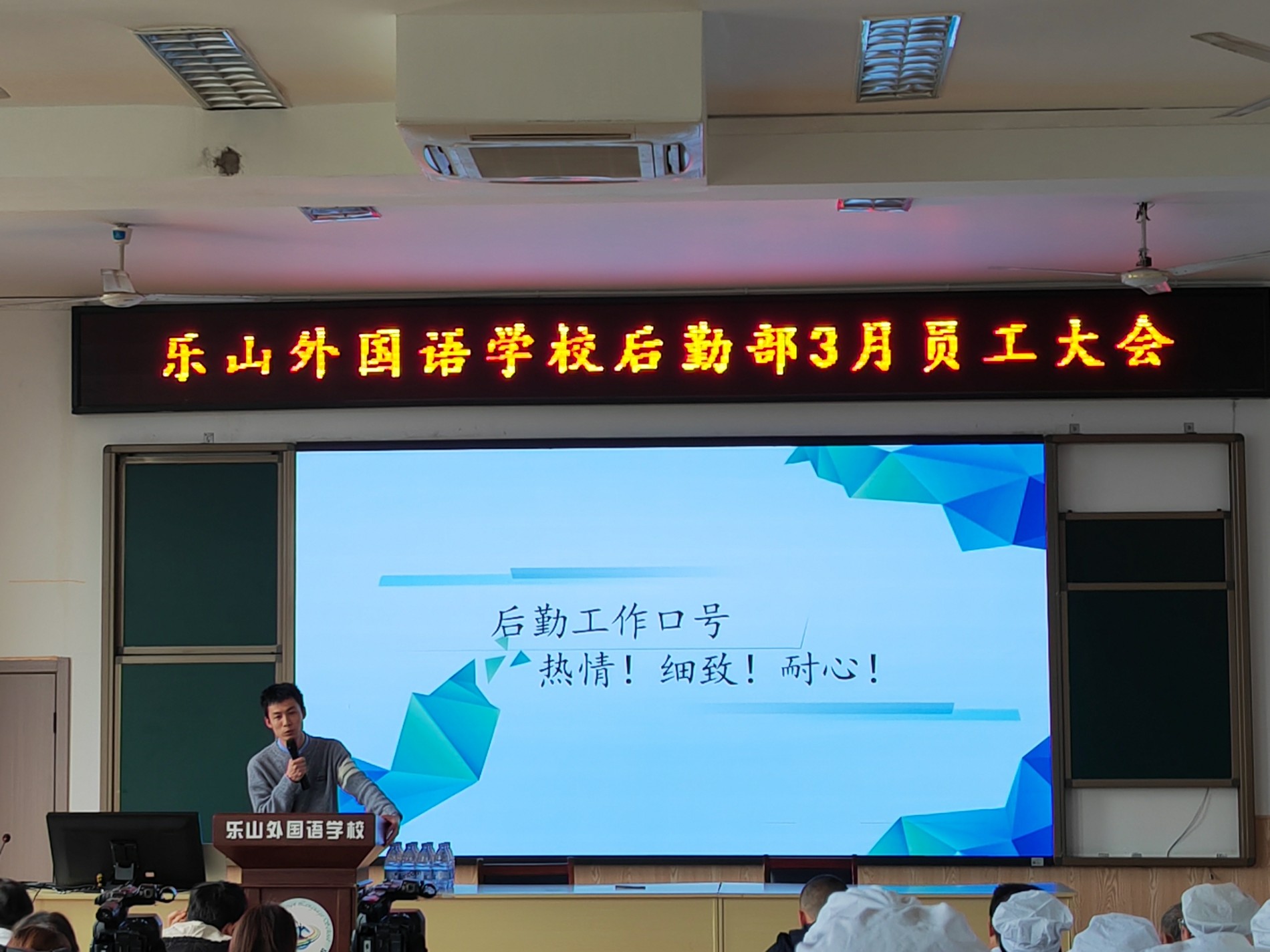 乐山外国语学校后勤部3月员工大会

后勤工作口号
热情！细致！耐心！

乐山外国语学校